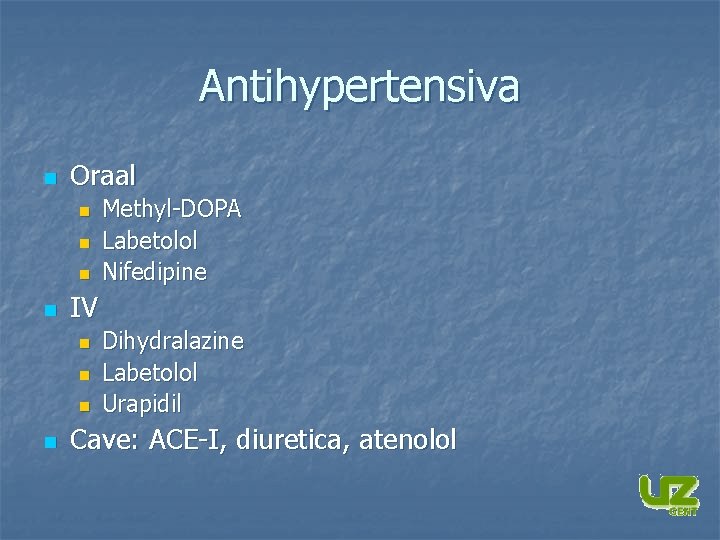 Antihypertensiva

- Oraal
  - Methyl-DOPA
  - Labetolol
  - Nifedipine
- IV
  - Dihydralazine
  - Labetolol
  - Urapidil
- Cave: ACE-I, diuretica, atenolol

UZ GENT